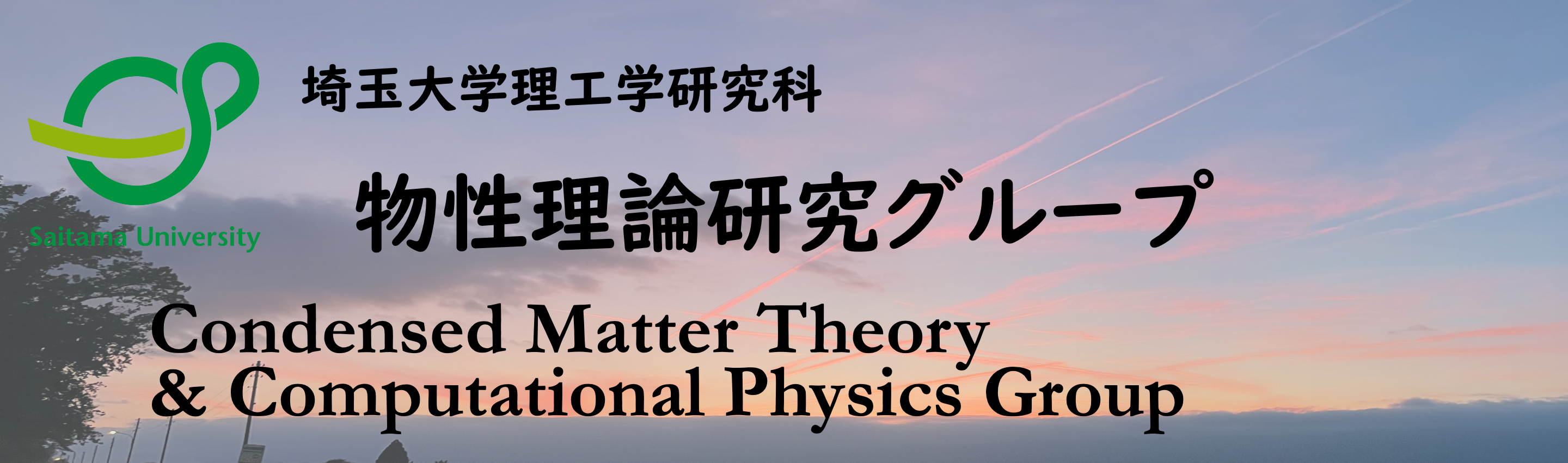 Saitama University

埼玉大学理工学研究科

物性理論研究グループ

Condensed Matter Theory
& Computational Physics Group